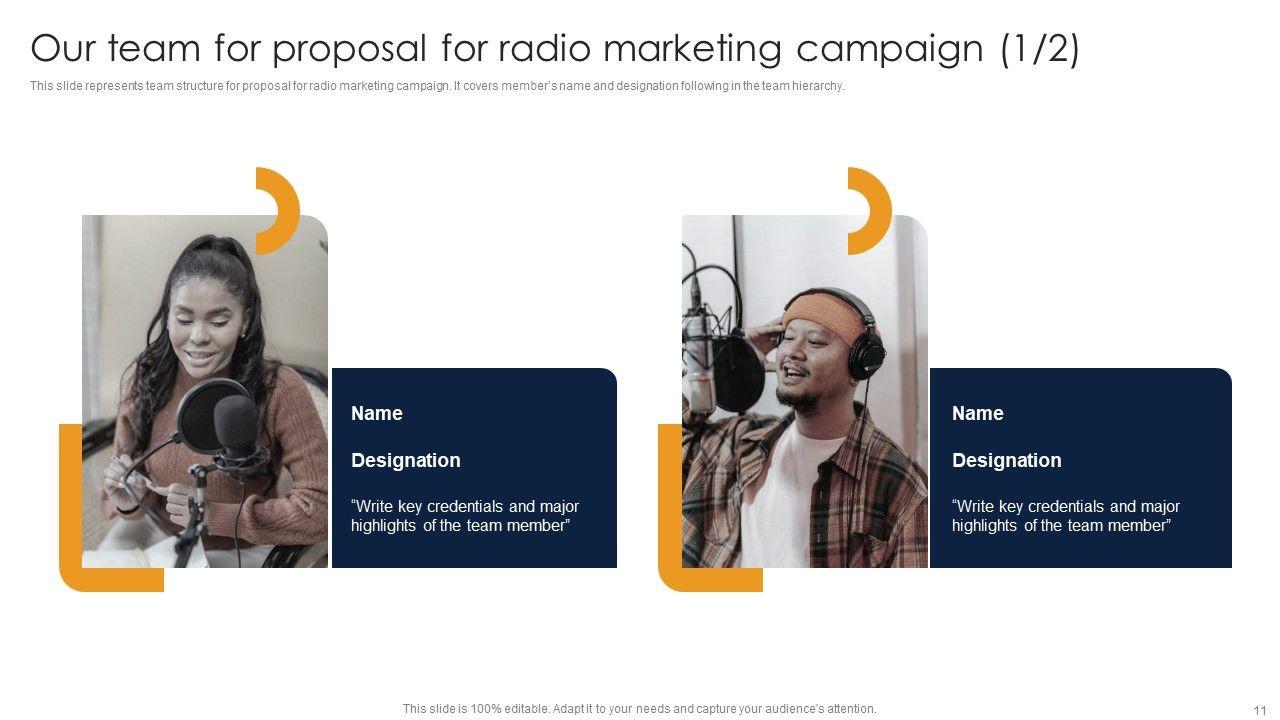 Our team for proposal for radio marketing campaign (1/2)

This slide represents team structure for proposal for radio marketing campaign. It covers member's name and designation following in the team hierarchy.

Name

Designation

"Write key credentials and major highlights of the team member"

Name

Designation

"Write key credentials and major highlights of the team member"

This slide is 100% editable. Adapt it to your needs and capture your audience's attention.

11